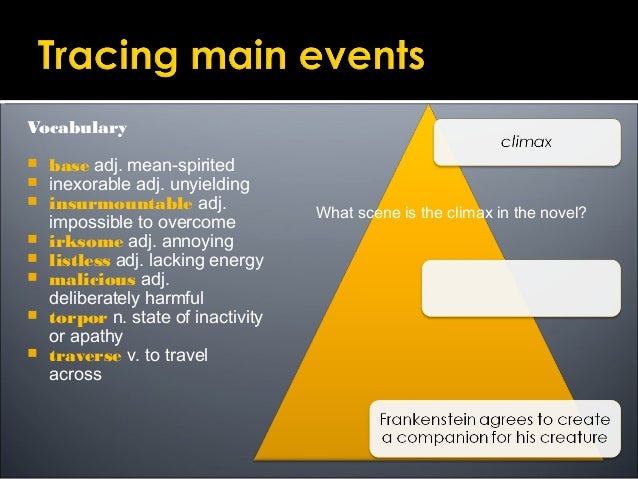 Tracing main events

Vocabulary

- base adj. mean-spirited
- inexorable adj. unyielding
- insurmountable adj. impossible to overcome
- irksome adj. annoying
- listless adj. lacking energy
- malicious adj. deliberately harmful
- torpor n. state of inactivity or apathy
- traverse v. to travel across

climax

What scene is the climax in the novel?

Frankenstein agrees to create a companion for his creature